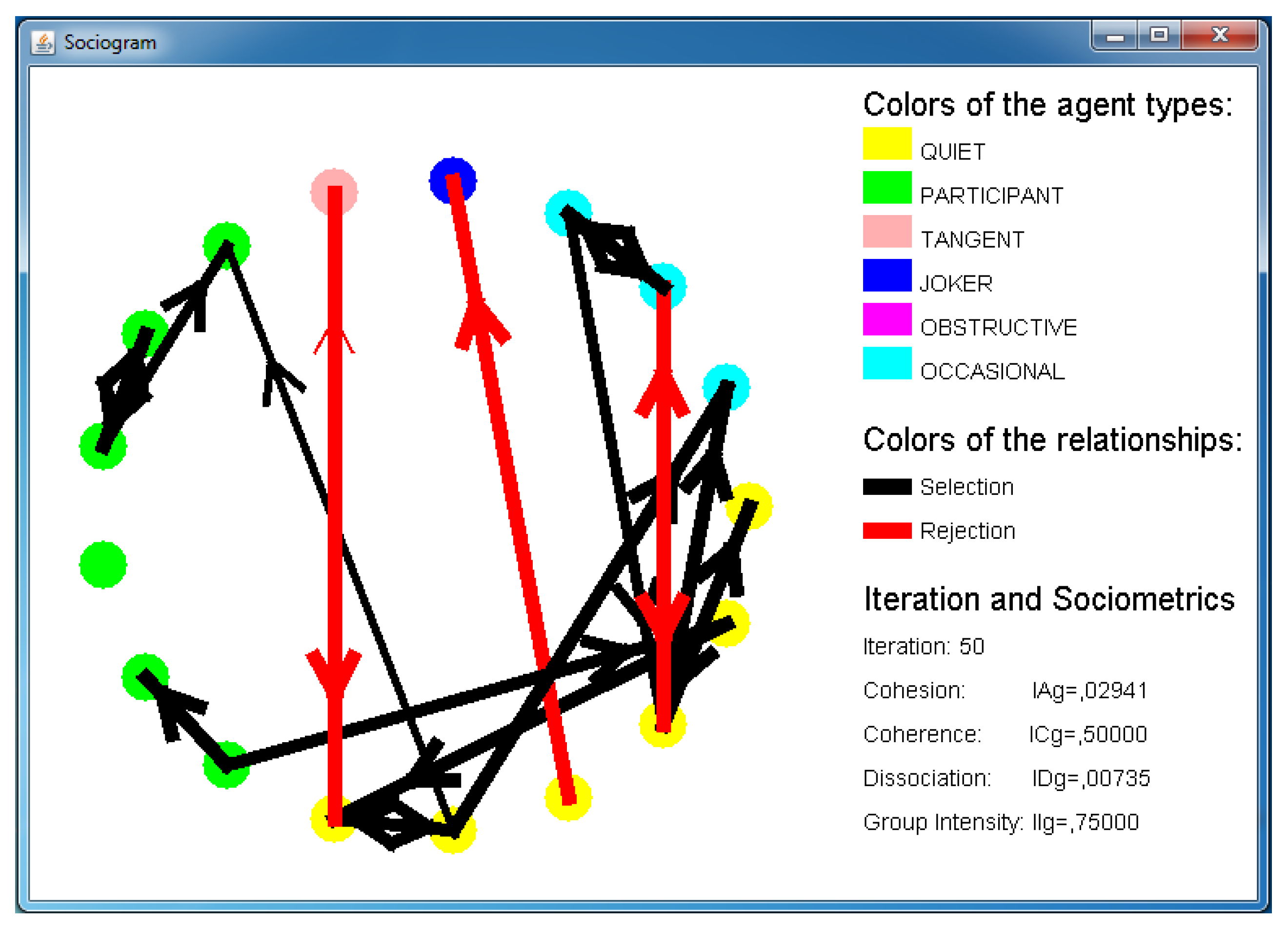 Sociogram

Colors of the agent types:

QUIET

PARTICIPANT

TANGENT

JOKER

OBSTRUCTIVE

OCCASIONAL

Colors of the relationships:

Selection

Rejection

Iteration and Sociometrics

Iteration: 50

Cohesion: IAg=,02941

Coherence: ICg=,50000

Dissociation: IDg=,00735

Group Intensity: IIg=,75000